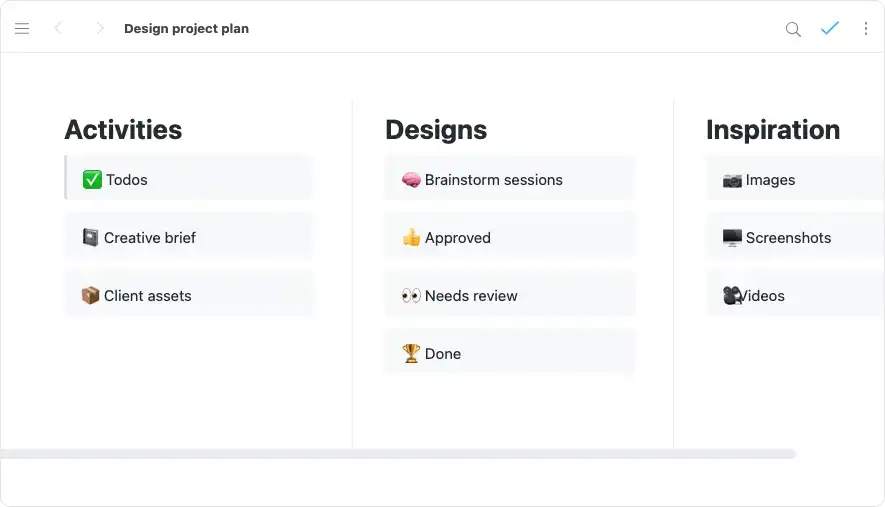 Design project plan

Activities

✅ Todos

📓 Creative brief

📦 Client assets

Designs

🧠 Brainstorm sessions

👍 Approved

👀 Needs review

🏆 Done

Inspiration

📷 Images

🖥️ Screenshots

🎥 Videos